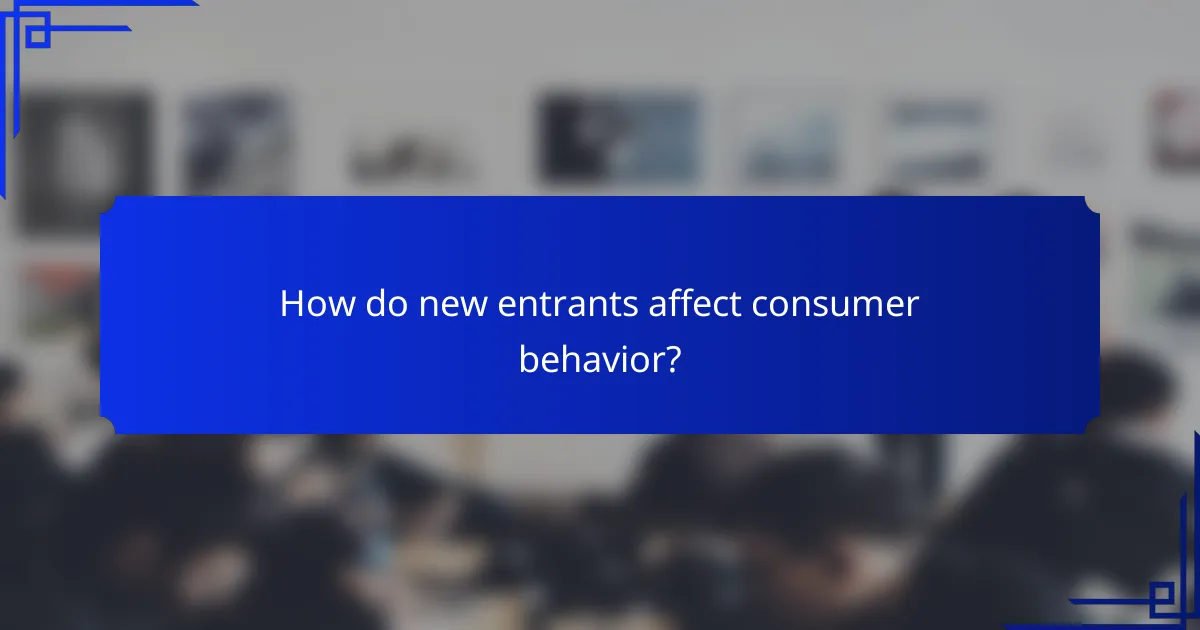 How do new entrants affect consumer behavior?